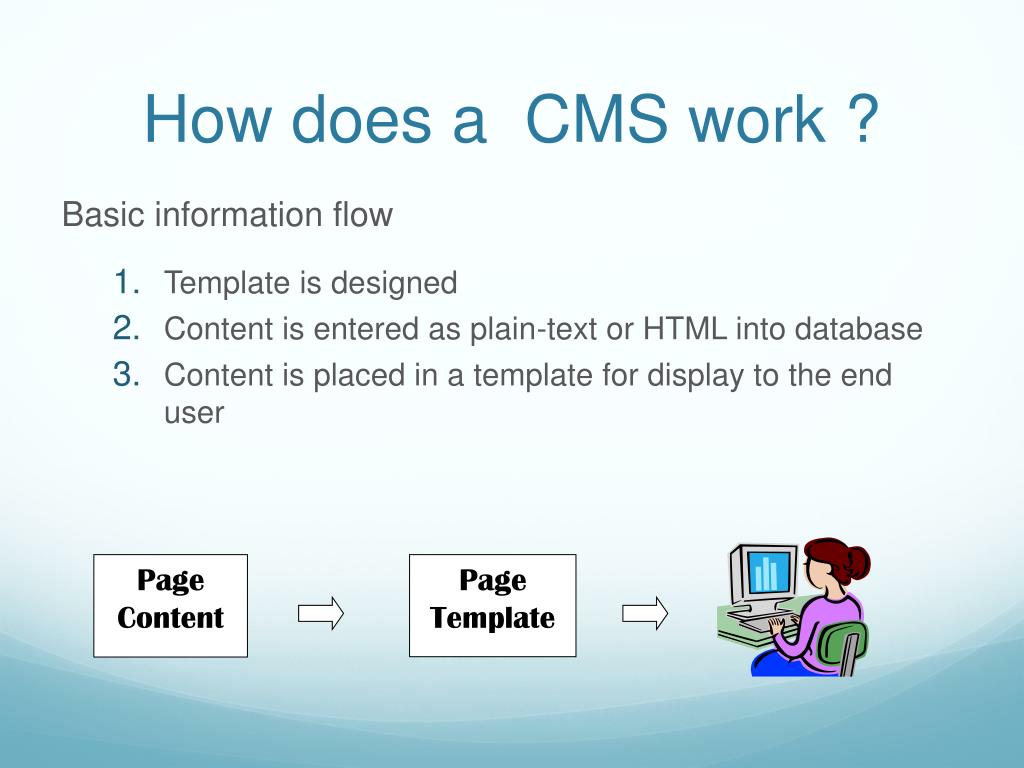 How does a CMS work ?

Basic information flow

1. Template is designed
2. Content is entered as plain-text or HTML into database
3. Content is placed in a template for display to the end user

Page Content

Page Template